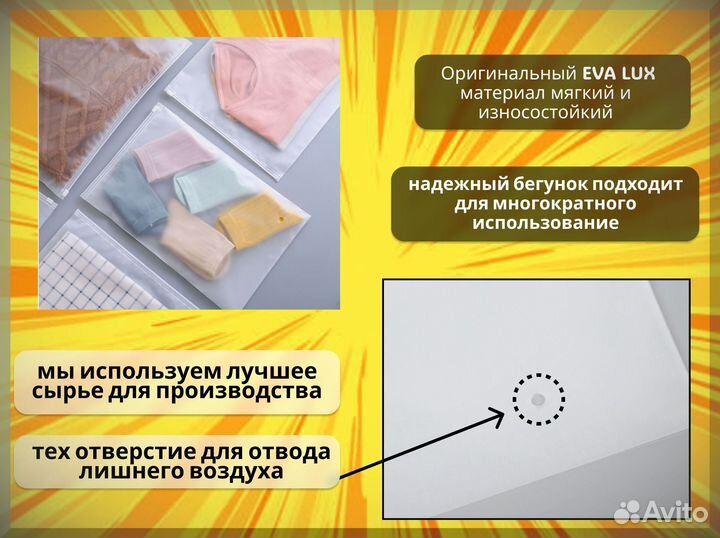 Оригинальный EVA LUX материал мягкий и износостойкий

надежный бегунок подходит для многократного использование

мы используем лучшее сырье для производства

тех отверстие для отвода лишнего воздуха

Avito